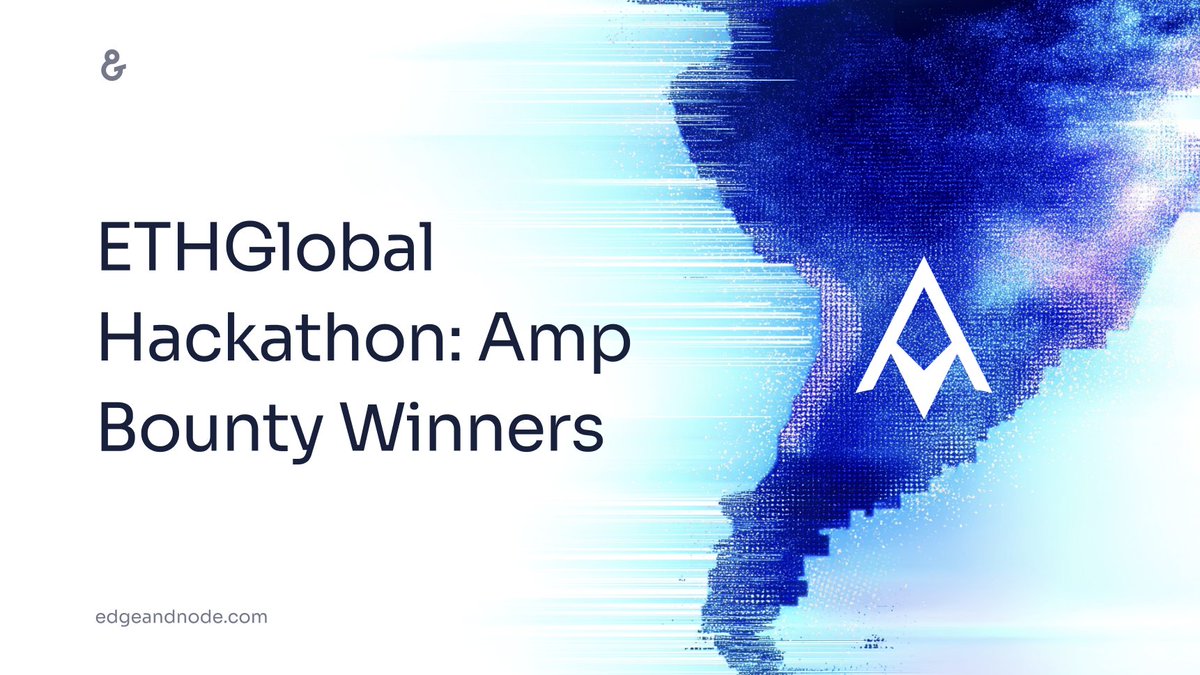 &

ETHGlobal Hackathon: Amp Bounty Winners

edgeandnode.com